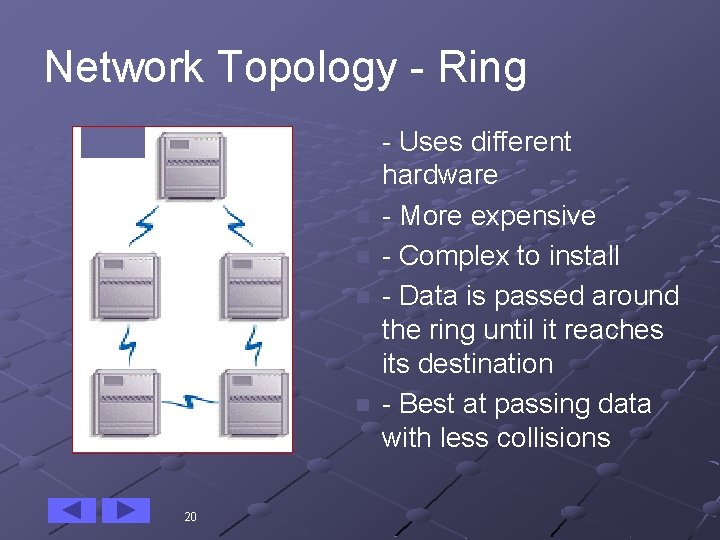 Network Topology - Ring

- Uses different hardware

- More expensive

- Complex to install

- Data is passed around the ring until it reaches its destination

- Best at passing data with less collisions

20